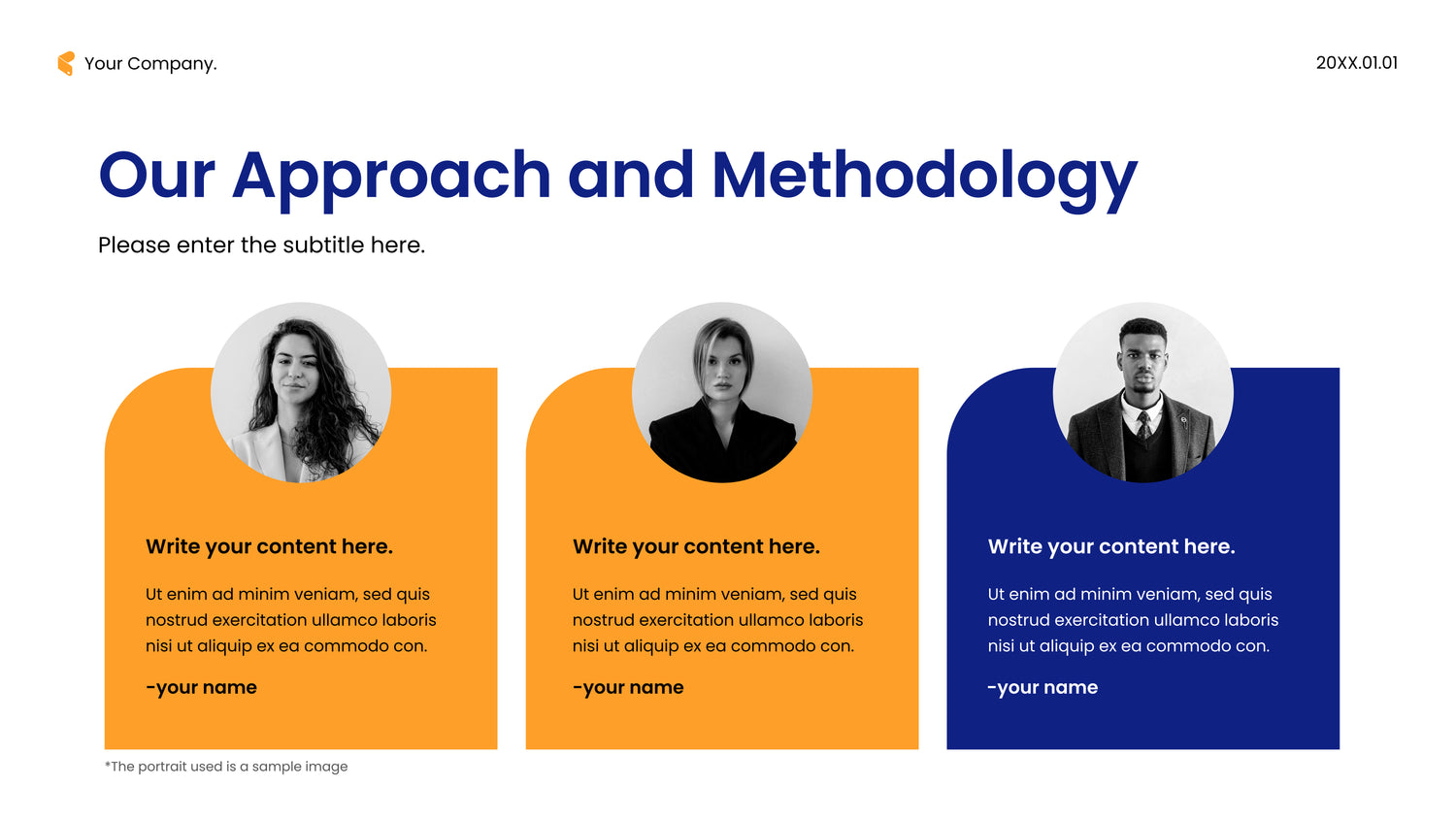 Your Company.

20XX.01.01

Our Approach and Methodology

Please enter the subtitle here.

Write your content here.

Ut enim ad minim veniam, sed quis nostrud exercitation ullamco laboris nisi ut aliquip ex ea commodo con.

-your name

Write your content here.

Ut enim ad minim veniam, sed quis nostrud exercitation ullamco laboris nisi ut aliquip ex ea commodo con.

-your name

Write your content here.

Ut enim ad minim veniam, sed quis nostrud exercitation ullamco laboris nisi ut aliquip ex ea commodo con.

-your name

*The portrait used is a sample image